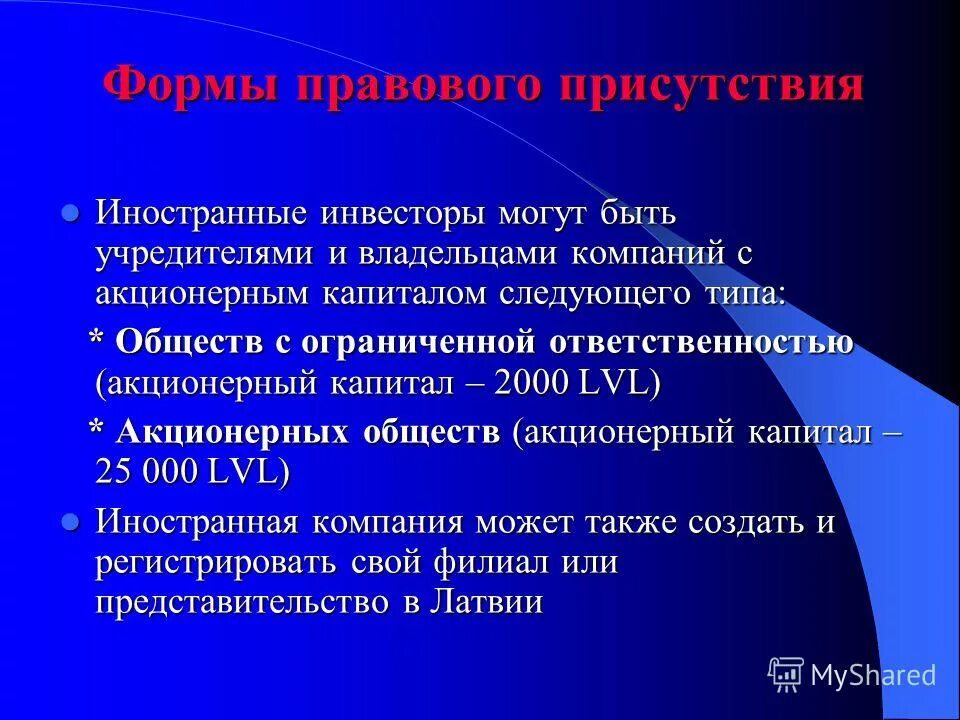 Формы правового присутствия

Иностранные инвесторы могут быть учредителями и владельцами компаний с акционерным капиталом следующего типа:

* Обществ с ограниченной ответственностью (акционерный капитал – 2000 LVL)

* Акционерных обществ (акционерный капитал – 25 000 LVL)

Иностранная компания может также создать и регистрировать свой филиал или представительство в Латвии

MyShared